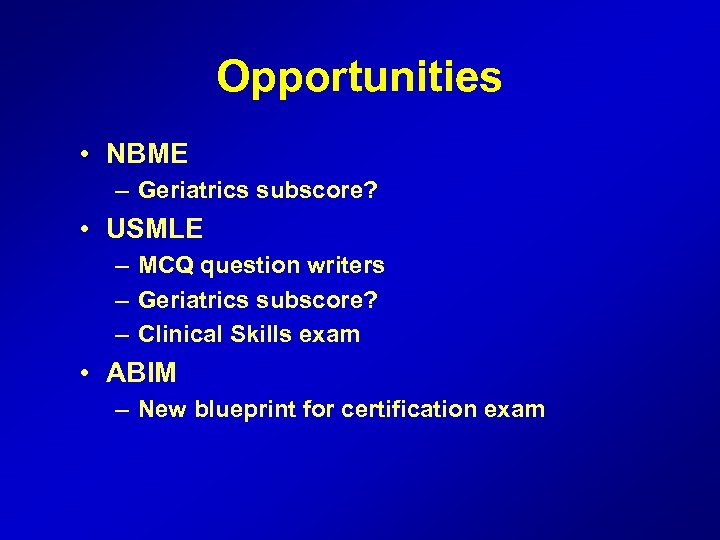 Opportunities

• NBME
– Geriatrics subscore?
• USMLE
– MCQ question writers
– Geriatrics subscore?
– Clinical Skills exam
• ABIM
– New blueprint for certification exam